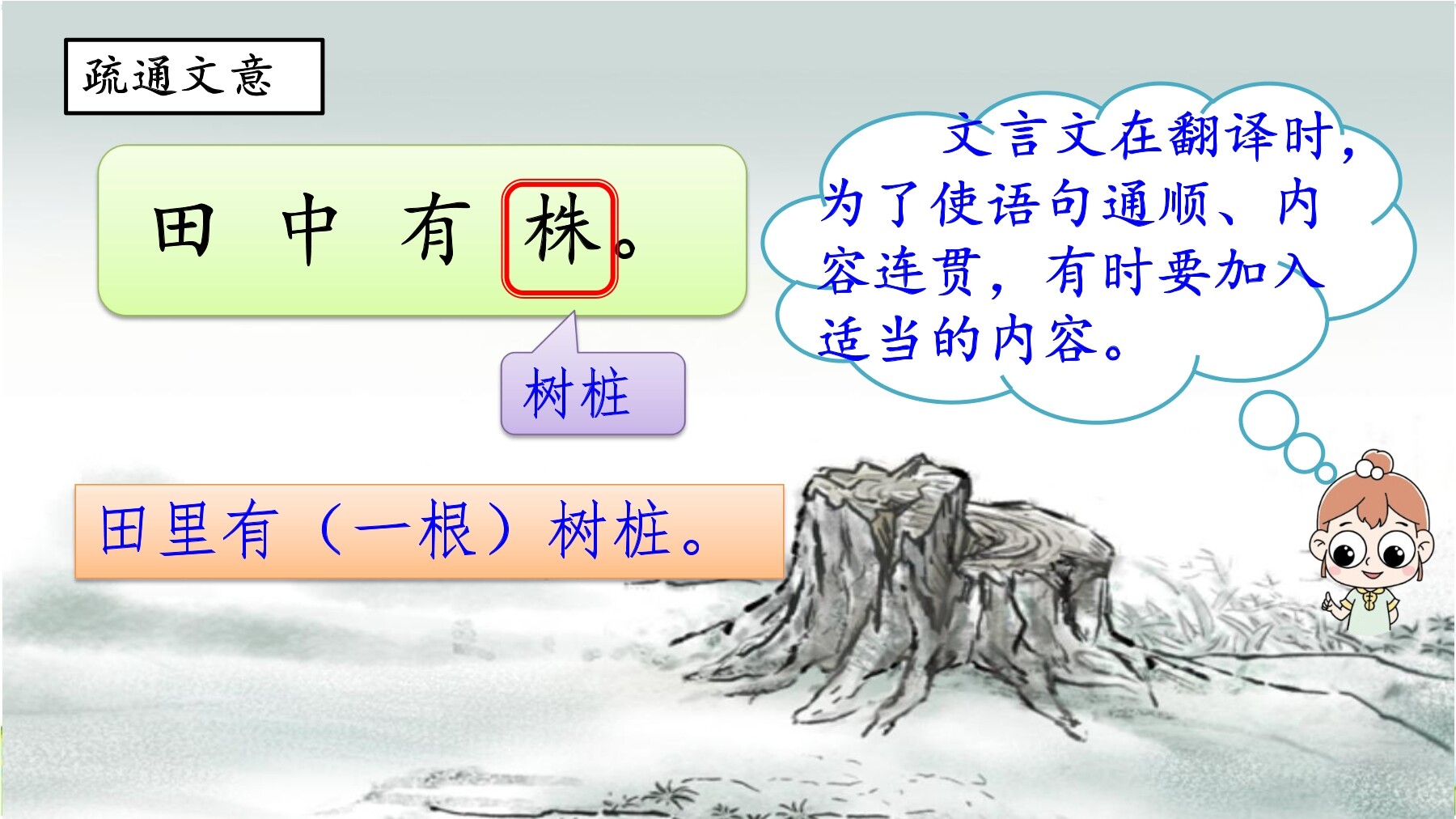 疏通文意

田 中 有 株。

树桩

田里有（一根）树桩。

文言文在翻译时，为了使语句通顺、内容连贯，有时要加入适当的内容。